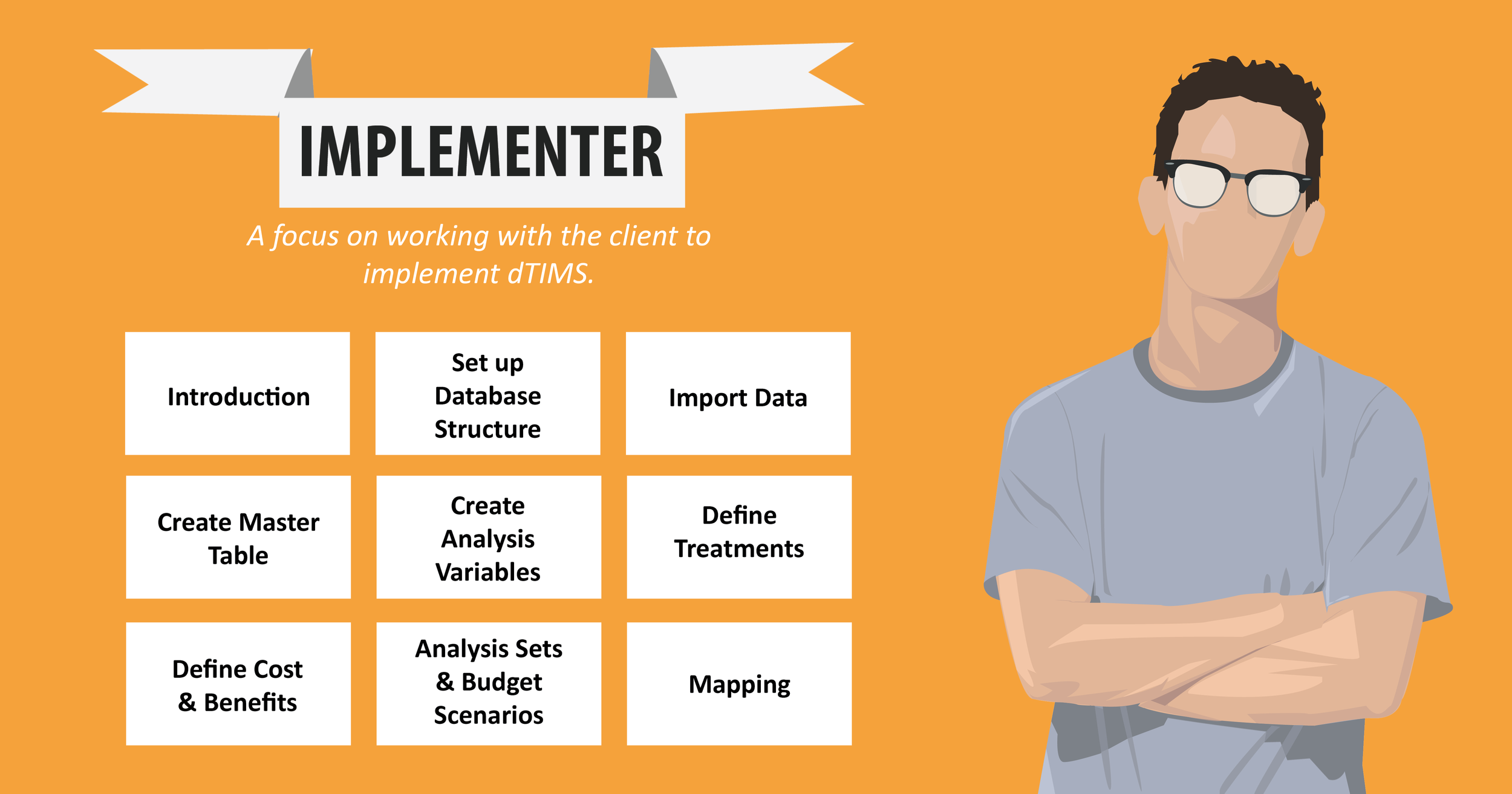 IMPLEMENTER

A focus on working with the client to implement dTIMS.

Introduction

Set up Database Structure

Import Data

Create Master Table

Create Analysis Variables

Define Treatments

Define Cost & Benefits

Analysis Sets & Budget Scenarios

Mapping